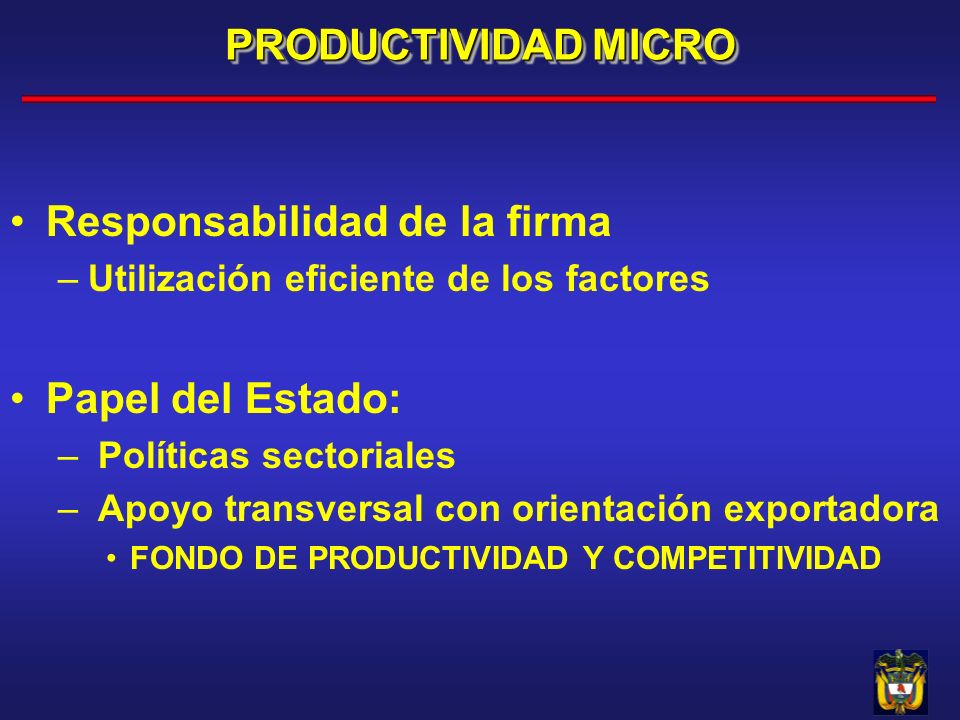 PRODUCTIVIDAD MICRO

• Responsabilidad de la firma
– Utilización eficiente de los factores

• Papel del Estado:
– Políticas sectoriales
– Apoyo transversal con orientación exportadora
• FONDO DE PRODUCTIVIDAD Y COMPETITIVIDAD